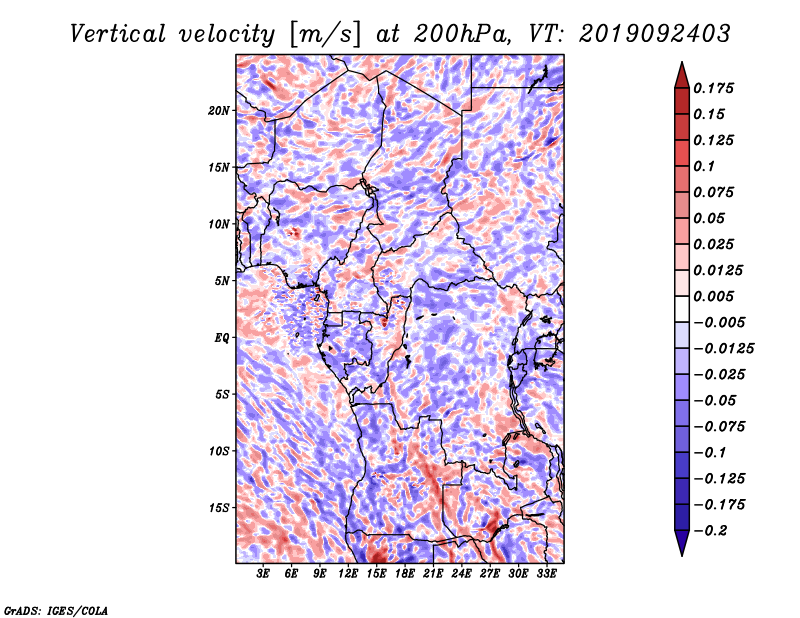 Vertical velocity [m/s] at 200hPa, VT: 2019092403

20N
15N
10N
5N
EQ
5S
10S
15S

3E 6E 9E 12E 15E 18E 21E 24E 27E 30E 33E

0.175
0.15
0.125
0.1
0.075
0.05
0.025
0.0125
0.005
−0.005
−0.0125
−0.025
−0.05
−0.075
−0.1
−0.125
−0.175
−0.2

GrADS: IGES/COLA